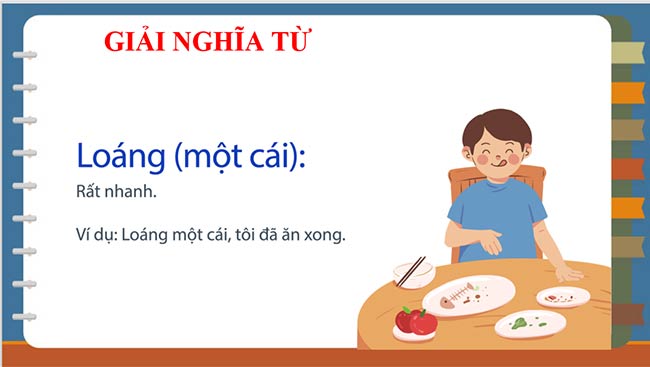 GIẢI NGHĨA TỪ

Loáng (một cái):

Rất nhanh.

Ví dụ: Loáng một cái, tôi đã ăn xong.